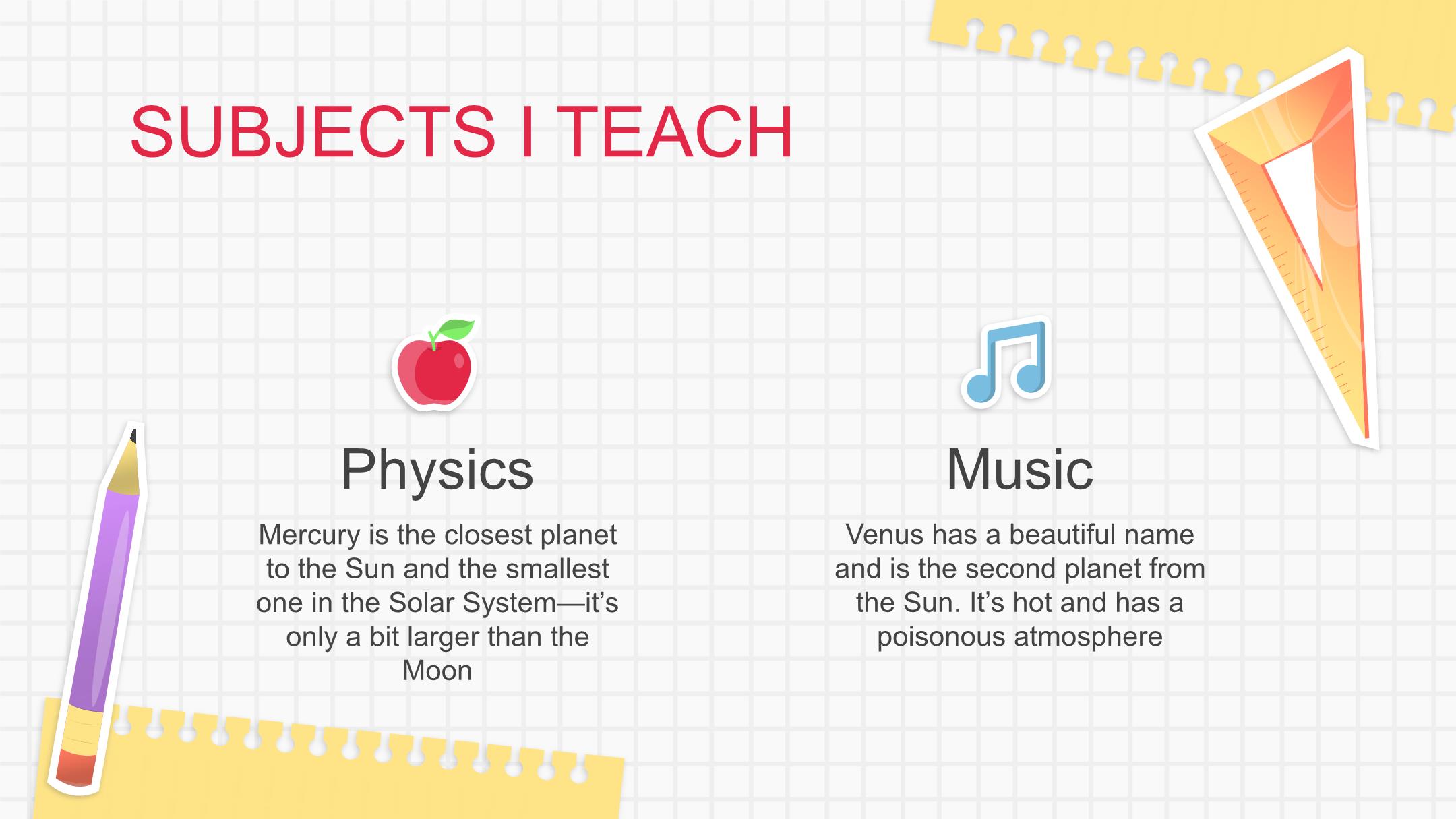 SUBJECTS I TEACH

Physics

Mercury is the closest planet to the Sun and the smallest one in the Solar System—it's only a bit larger than the Moon

Music

Venus has a beautiful name and is the second planet from the Sun. It's hot and has a poisonous atmosphere